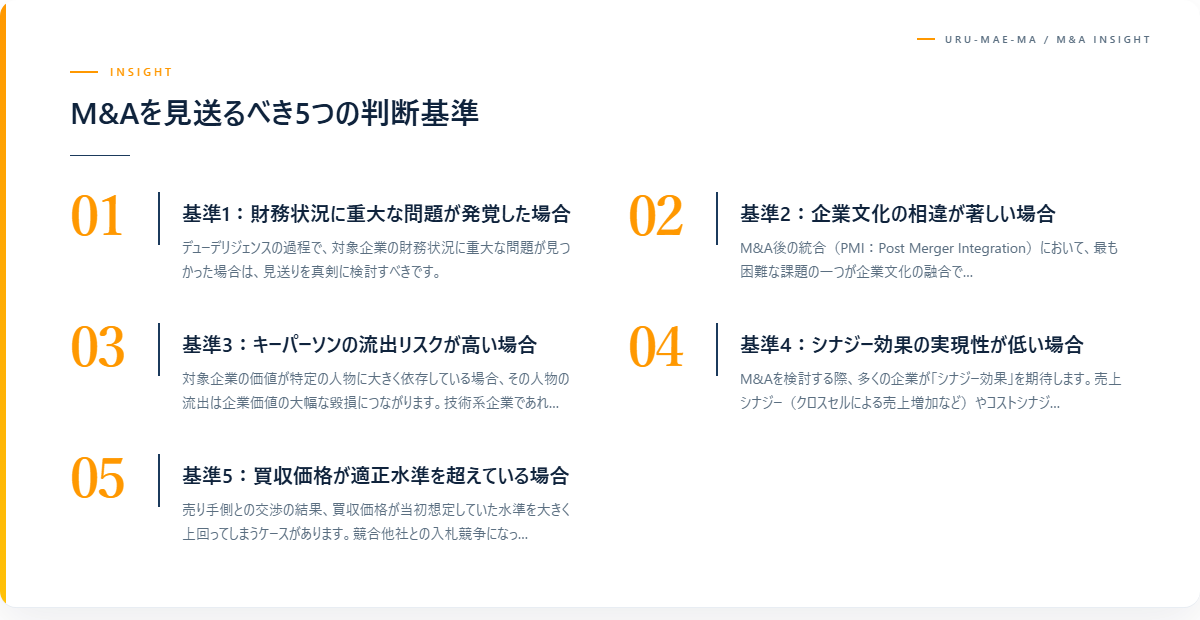 URU-MAE-MA / M&A INSIGHT

INSIGHT

M&Aを見送るべき5つの判断基準

01

基準1：財務状況に重大な問題が発覚した場合

デューデリジェンスの過程で、対象企業の財務状況に重大な問題が見つかった場合は、見送りを真剣に検討すべきです。

02

基準2：企業文化の相違が著しい場合

M&A後の統合（PMI：Post Merger Integration）において、最も困難な課題の一つが企業文化の融合で...

03

基準3：キーパーソンの流出リスクが高い場合

対象企業の価値が特定の人物に大きく依存している場合、その人物の流出は企業価値の大幅な毀損につながります。技術系企業であれ...

04

基準4：シナジー効果の実現性が低い場合

M&Aを検討する際、多くの企業が「シナジー効果」を期待します。売上シナジー（クロスセルによる売上増加など）やコストシナジ...

05

基準5：買収価格が適正水準を超えている場合

売り手側との交渉の結果、買収価格が当初想定していた水準を大きく上回ってしまうケースがあります。競合他社との入札競争になっ...